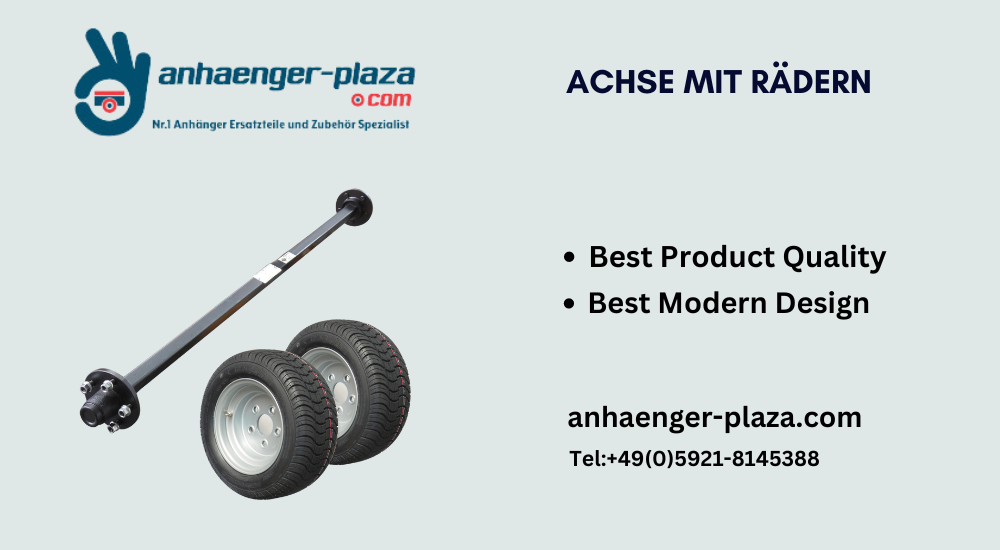 anhaenger-plaza
.com
Nr.1 Anhänger Ersatzteile und Zubehör Spezialist

ACHSE MIT RÄDERN

• Best Product Quality
• Best Modern Design

anhaenger-plaza.com
Tel:+49(0)5921-8145388